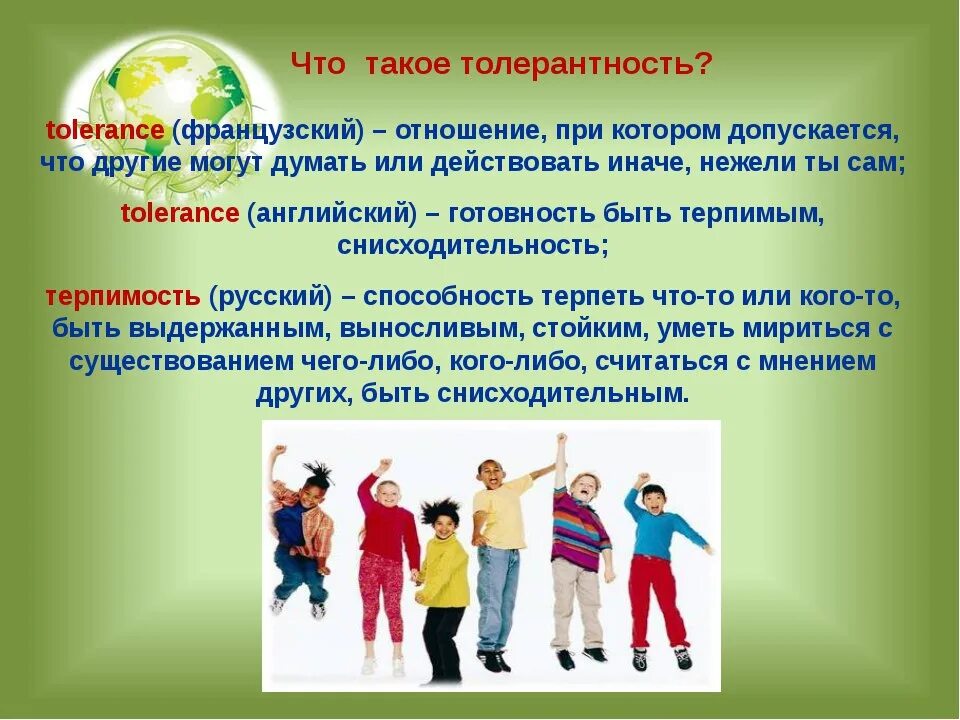 Что такое толерантность?

tolerance (французский) – отношение, при котором допускается, что другие могут думать или действовать иначе, нежели ты сам;

tolerance (английский) – готовность быть терпимым, снисходительность;

терпимость (русский) – способность терпеть что-то или кого-то, быть выдержанным, выносливым, стойким, уметь мириться с существованием чего-либо, кого-либо, считаться с мнением других, быть снисходительным.